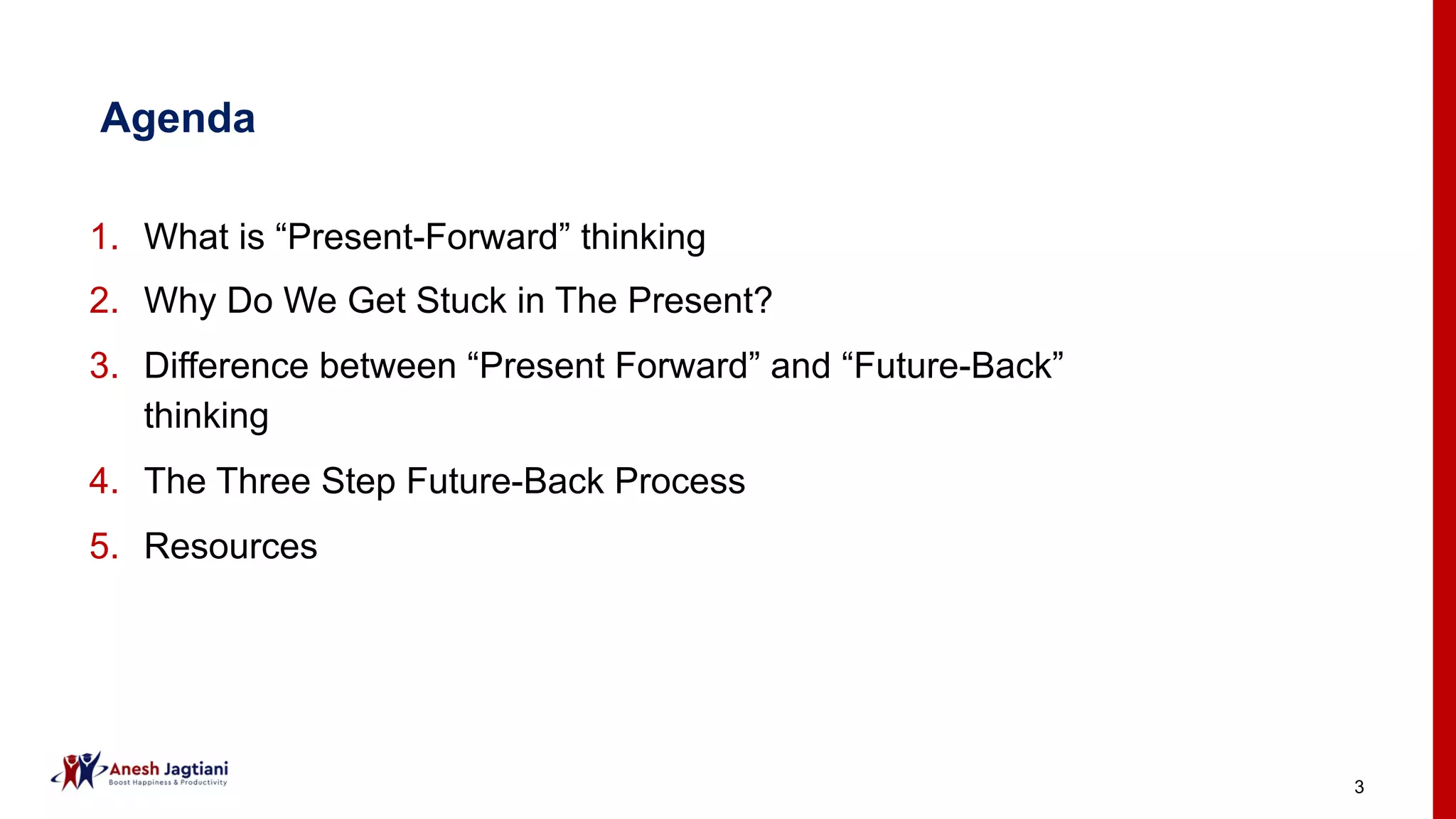 Agenda

1. What is “Present-Forward” thinking
2. Why Do We Get Stuck in The Present?
3. Difference between “Present Forward” and “Future-Back” thinking
4. The Three Step Future-Back Process
5. Resources

Anesh Jagtiani
Boost Happiness & Productivity

3